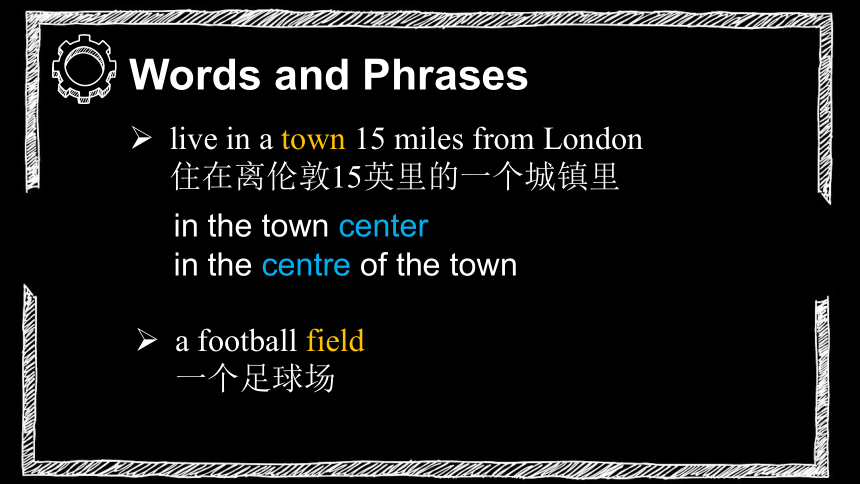 Words and Phrases

➢ live in a town 15 miles from London
住在离伦敦15英里的一个城镇里

in the town center
in the centre of the town

➢ a football field
一个足球场